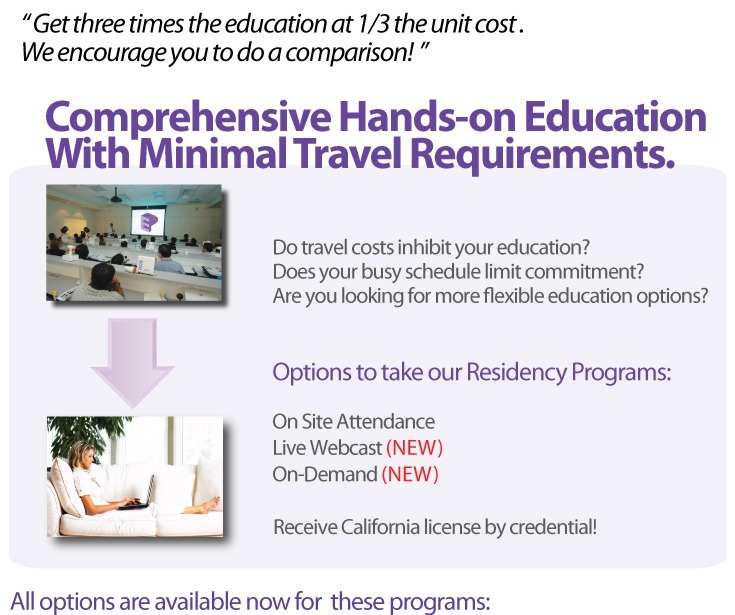 "Get three times the education at 1/3 the unit cost. We encourage you to do a comparison!"

Comprehensive Hands-on Education With Minimal Travel Requirements.

Do travel costs inhibit your education?
Does your busy schedule limit commitment?
Are you looking for more flexible education options?

Options to take our Residency Programs:

On Site Attendance
Live Webcast (NEW)
On-Demand (NEW)

Receive California license by credential!

All options are available now for these programs: